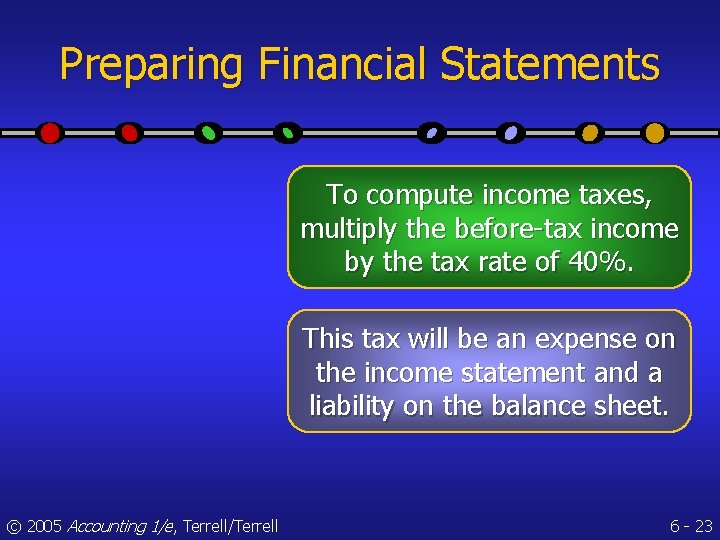 Preparing Financial Statements

To compute income taxes, multiply the before-tax income by the tax rate of 40%.

This tax will be an expense on the income statement and a liability on the balance sheet.

© 2005 Accounting 1/e, Terrell/Terrell

6 - 23